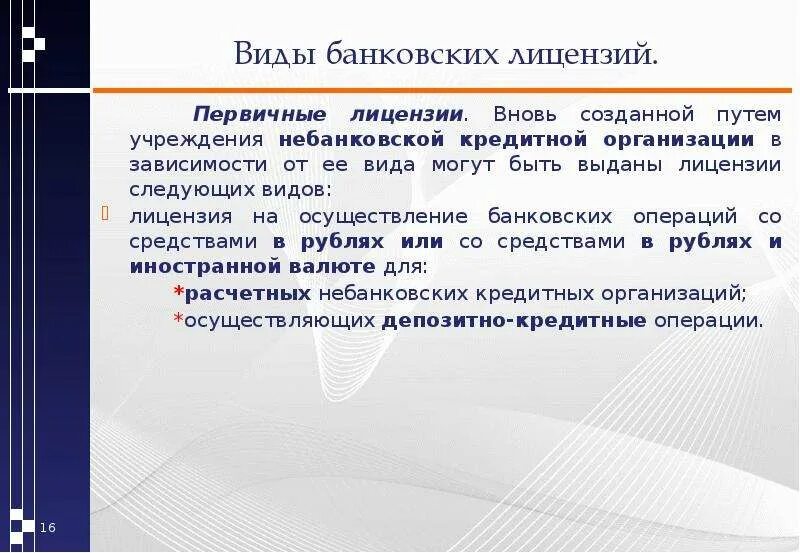 Виды банковских лицензий.

Первичные лицензии. Вновь созданной путем учреждения небанковской кредитной организации в зависимости от ее вида могут быть выданы лицензии следующих видов:

лицензия на осуществление банковских операций со средствами в рублях или со средствами в рублях и иностранной валюте для:

*расчетных небанковских кредитных организаций;

*осуществляющих депозитно-кредитные операции.

16